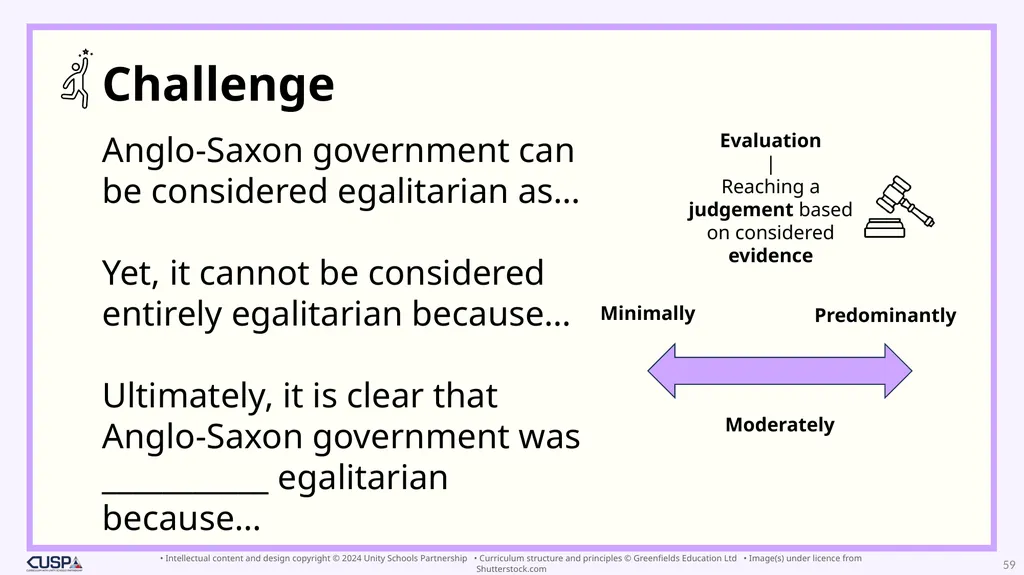 Challenge

Anglo-Saxon government can be considered egalitarian as…

Yet, it cannot be considered entirely egalitarian because…

Ultimately, it is clear that Anglo-Saxon government was ____ egalitarian because…

Evaluation
|
Reaching a judgement based on considered evidence

Minimally

Predominantly

Moderately

CUSP

• Intellectual content and design copyright © 2024 Unity Schools Partnership • Curriculum structure and principles © Greenfields Education Ltd • Image(s) under licence from Shutterstock.com

59